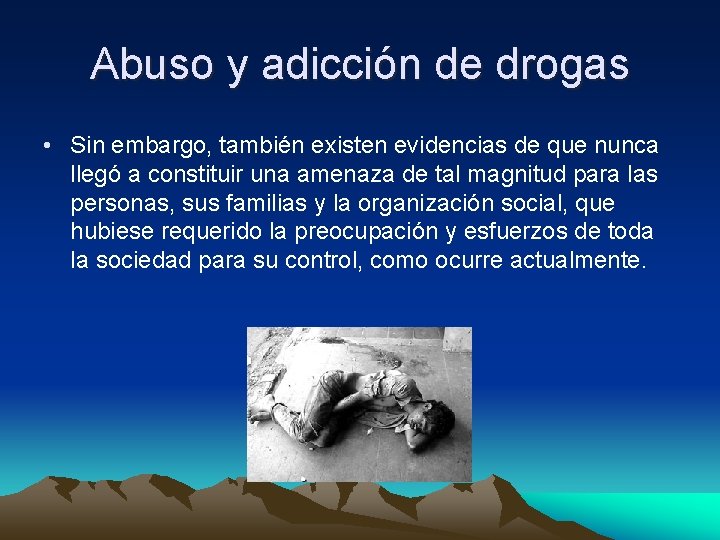 Abuso y adicción de drogas

• Sin embargo, también existen evidencias de que nunca llegó a constituir una amenaza de tal magnitud para las personas, sus familias y la organización social, que hubiese requerido la preocupación y esfuerzos de toda la sociedad para su control, como ocurre actualmente.